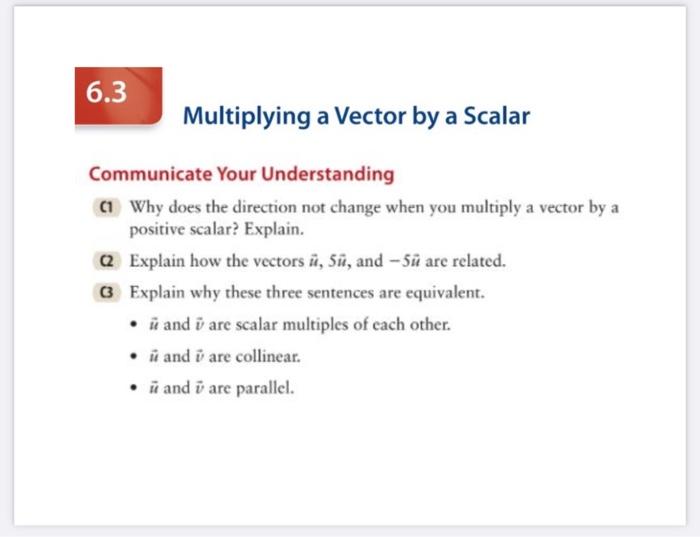 6.3

Multiplying a Vector by a Scalar

Communicate Your Understanding

C1 Why does the direction not change when you multiply a vector by a positive scalar? Explain.

C2 Explain how the vectors $\vec{u}$, $5\vec{u}$, and $-5\vec{u}$ are related.

C3 Explain why these three sentences are equivalent.

• $\vec{u}$ and $\vec{v}$ are scalar multiples of each other.

• $\vec{u}$ and $\vec{v}$ are collinear.

• $\vec{u}$ and $\vec{v}$ are parallel.